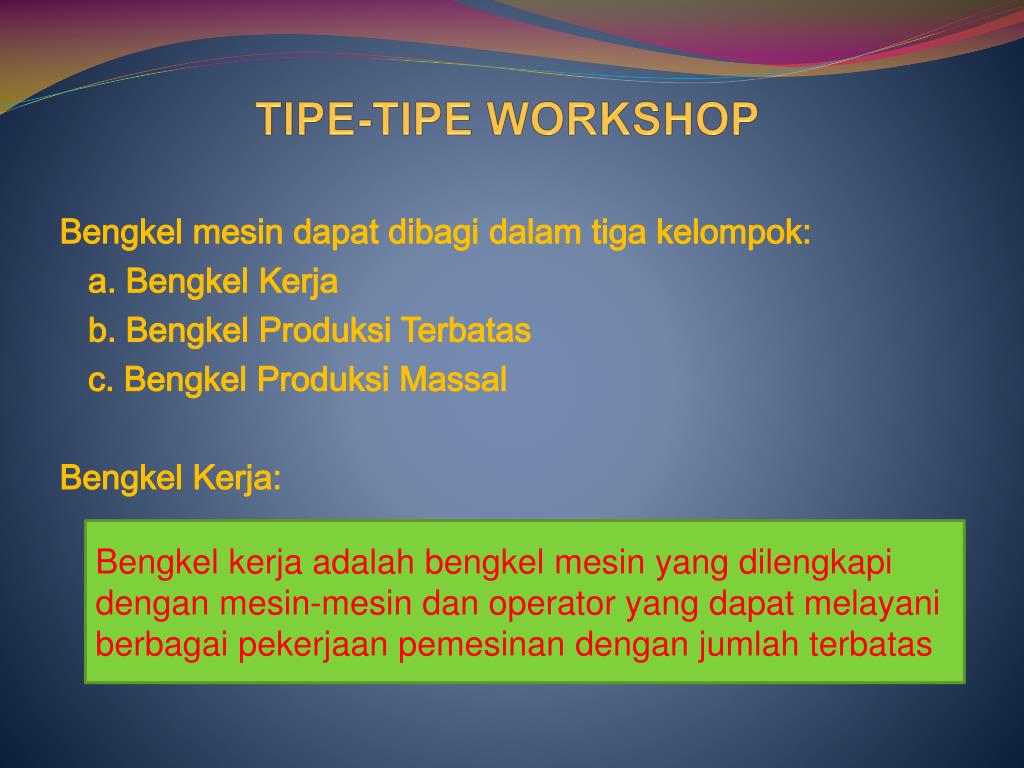 TIPE-TIPE WORKSHOP

Bengkel mesin dapat dibagi dalam tiga kelompok:
a. Bengkel Kerja
b. Bengkel Produksi Terbatas
c. Bengkel Produksi Massal

Bengkel Kerja:

Bengkel kerja adalah bengkel mesin yang dilengkapi dengan mesin-mesin dan operator yang dapat melayani berbagai pekerjaan pemesinan dengan jumlah terbatas